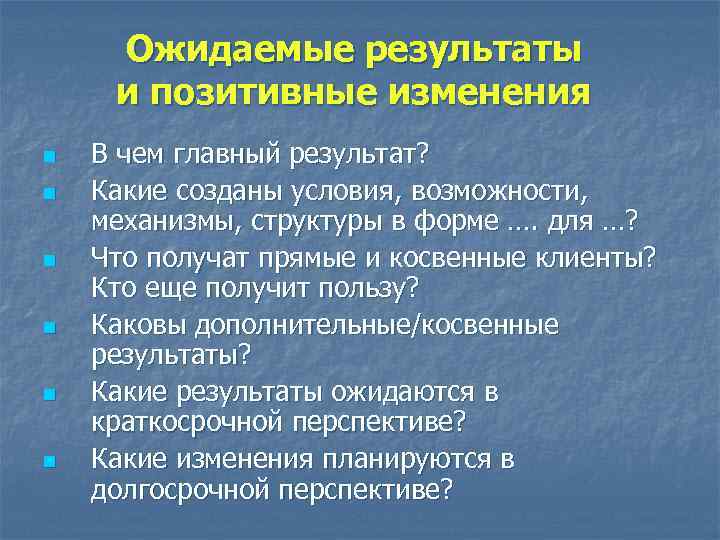 Ожидаемые результаты и позитивные изменения

- В чем главный результат?
- Какие созданы условия, возможности, механизмы, структуры в форме …. для …?
- Что получат прямые и косвенные клиенты? Кто еще получит пользу?
- Каковы дополнительные/косвенные результаты?
- Какие результаты ожидаются в краткосрочной перспективе?
- Какие изменения планируются в долгосрочной перспективе?